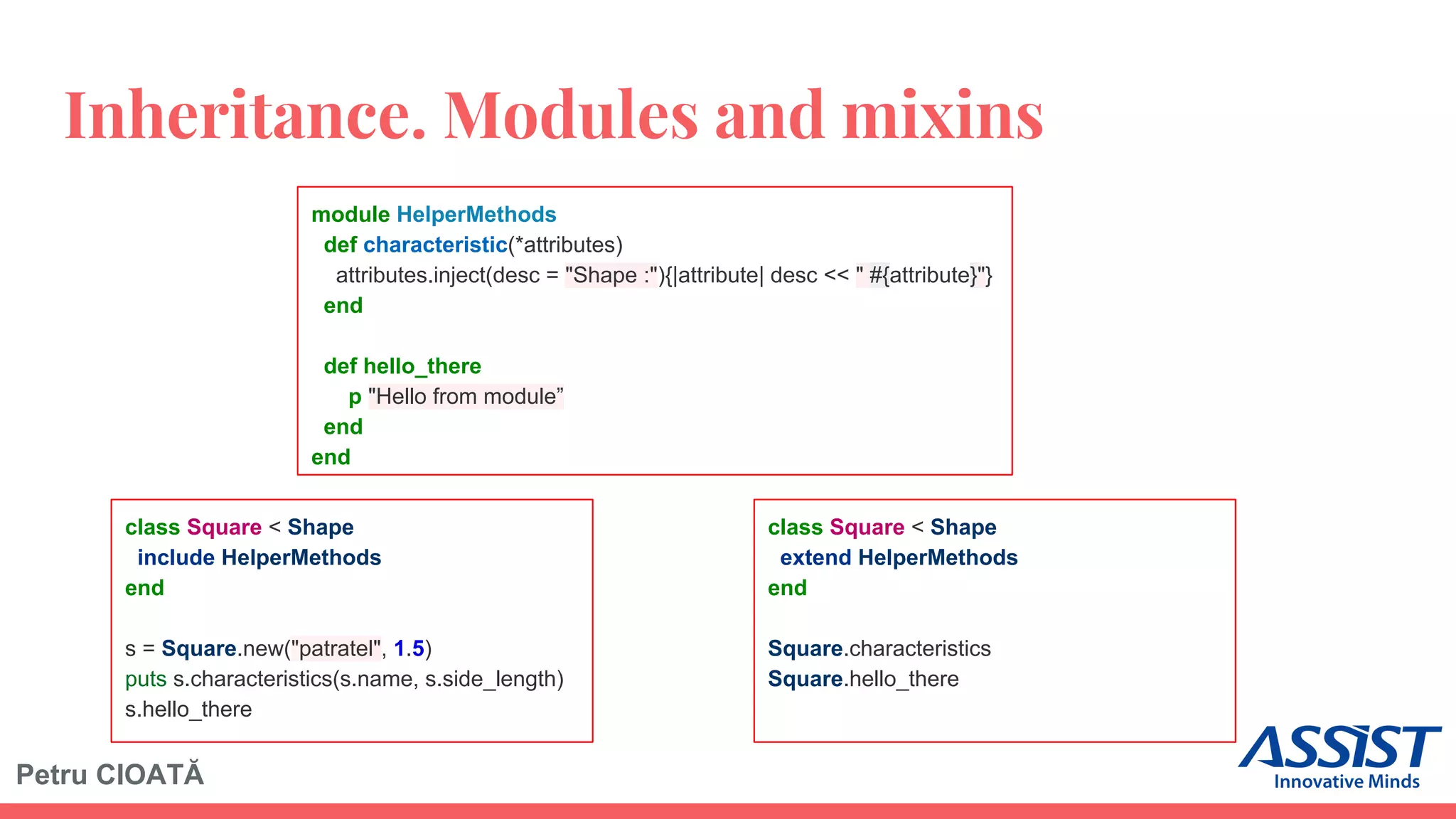 Inheritance. Modules and mixins

module HelperMethods
  def characteristic(*attributes)
    attributes.inject(desc = "Shape :"){|attribute| desc << " #{attribute}"}
  end

  def hello_there
      p "Hello from module”
  end
end

class Square < Shape
  include HelperMethods
end

s = Square.new("patratel", 1.5)
puts s.characteristics(s.name, s.side_length)
s.hello_there

class Square < Shape
  extend HelperMethods
end

Square.characteristics
Square.hello_there

Petru CIOATĂ

ASSIST
Innovative Minds